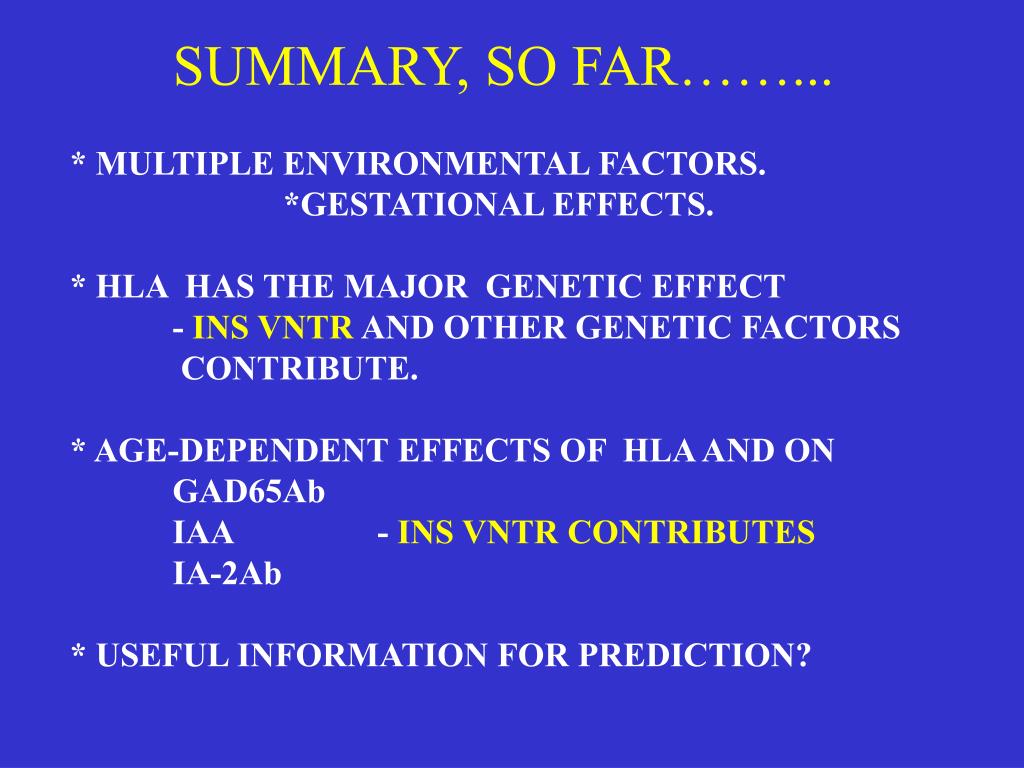 SUMMARY, SO FAR……...

* MULTIPLE ENVIRONMENTAL FACTORS.
*GESTATIONAL EFFECTS.

* HLA HAS THE MAJOR GENETIC EFFECT
- INS VNTR AND OTHER GENETIC FACTORS CONTRIBUTE.

* AGE-DEPENDENT EFFECTS OF HLA AND ON
GAD65Ab
IAA - INS VNTR CONTRIBUTES
IA-2Ab

* USEFUL INFORMATION FOR PREDICTION?